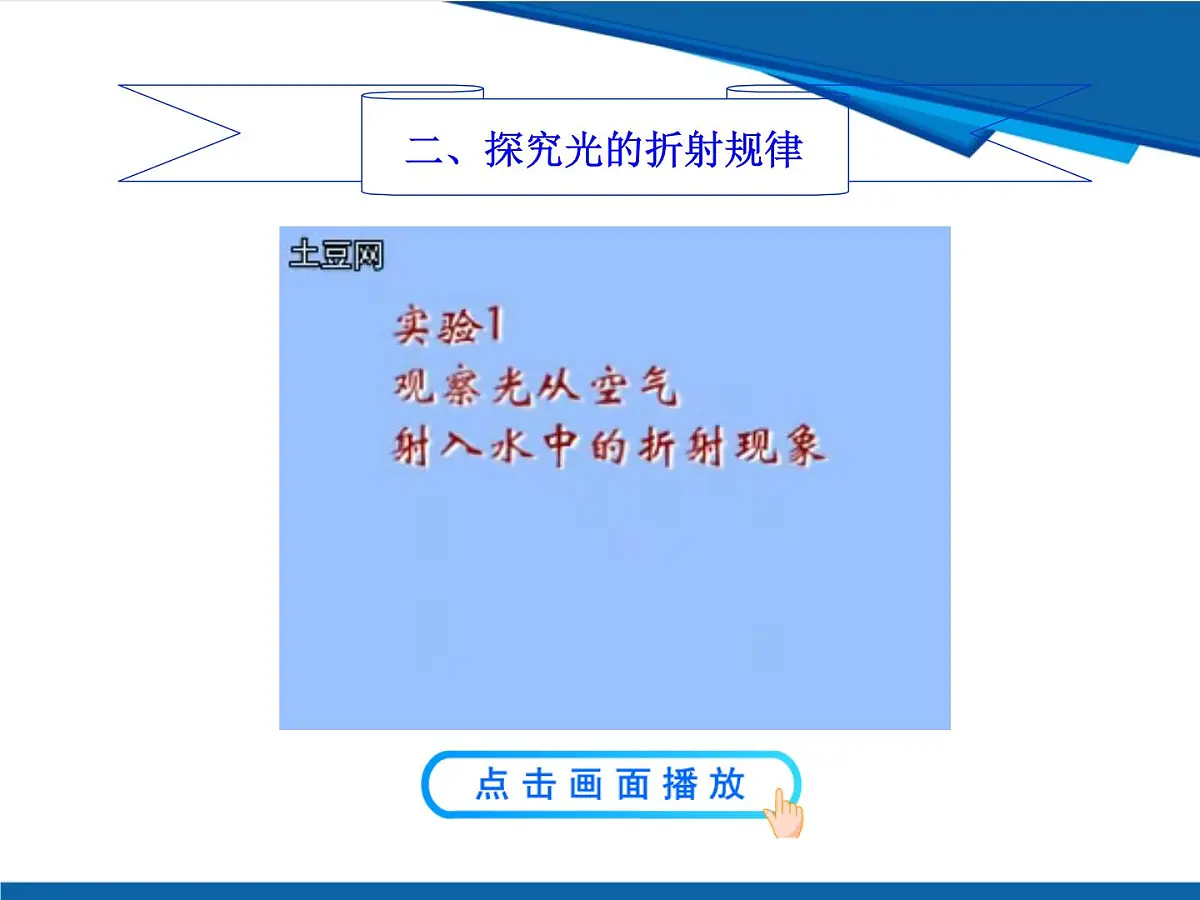 二、探究光的折射规律

土豆网

实验1
观察光从空气
射入水中的折射现象

点击画面播放